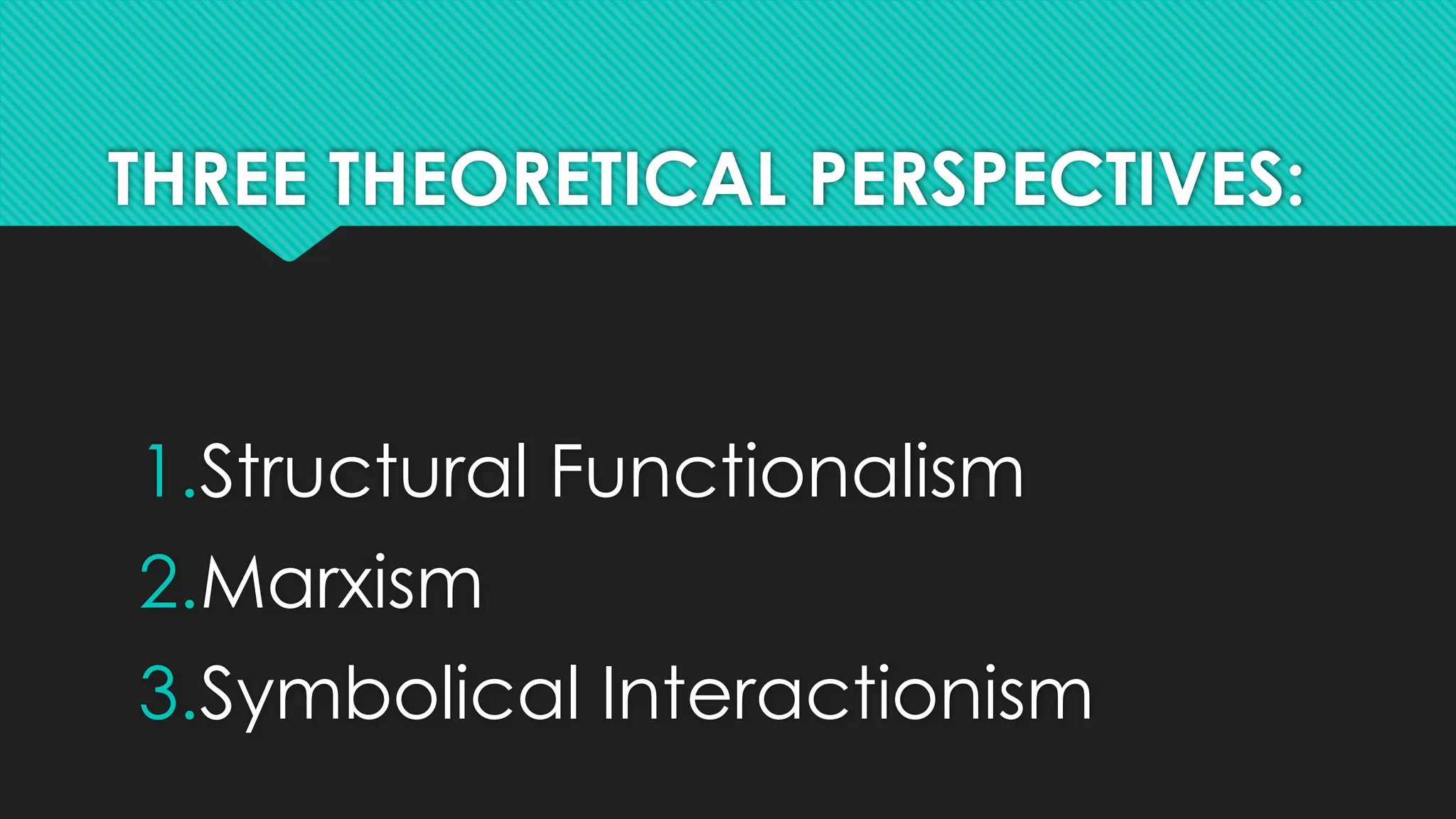 THREE THEORETICAL PERSPECTIVES:

1.Structural Functionalism
2.Marxism
3.Symbolical Interactionism